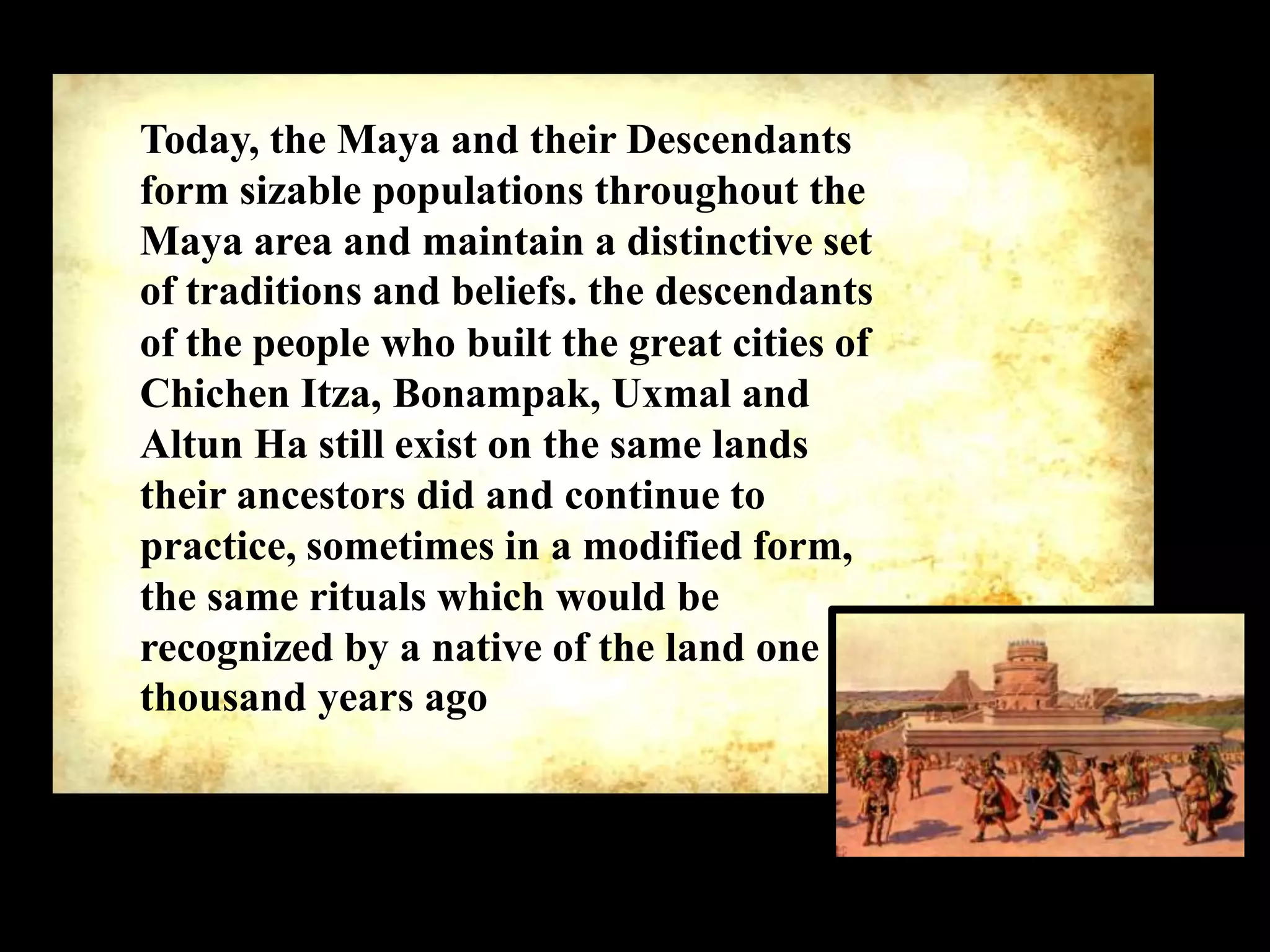 Today, the Maya and their Descendants form sizable populations throughout the Maya area and maintain a distinctive set of traditions and beliefs. the descendants of the people who built the great cities of Chichen Itza, Bonampak, Uxmal and Altun Ha still exist on the same lands their ancestors did and continue to practice, sometimes in a modified form, the same rituals which would be recognized by a native of the land one thousand years ago